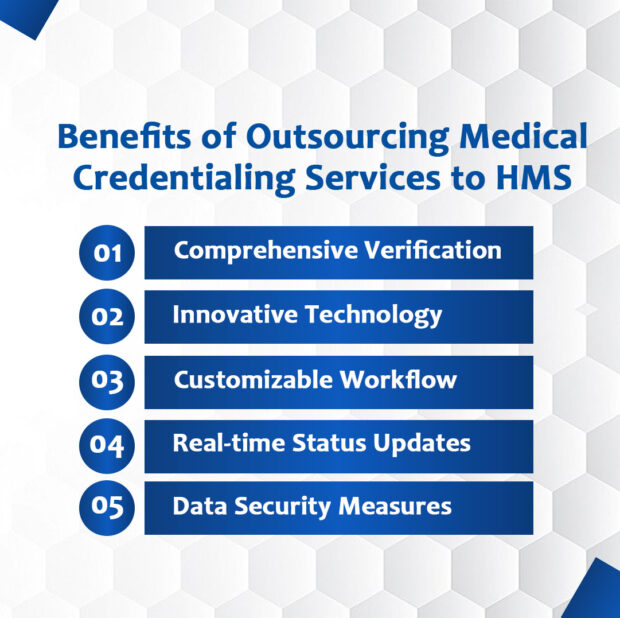 Benefits of Outsourcing Medical Credentialing Services to HMS

01 Comprehensive Verification

02 Innovative Technology

03 Customizable Workflow

04 Real-time Status Updates

05 Data Security Measures